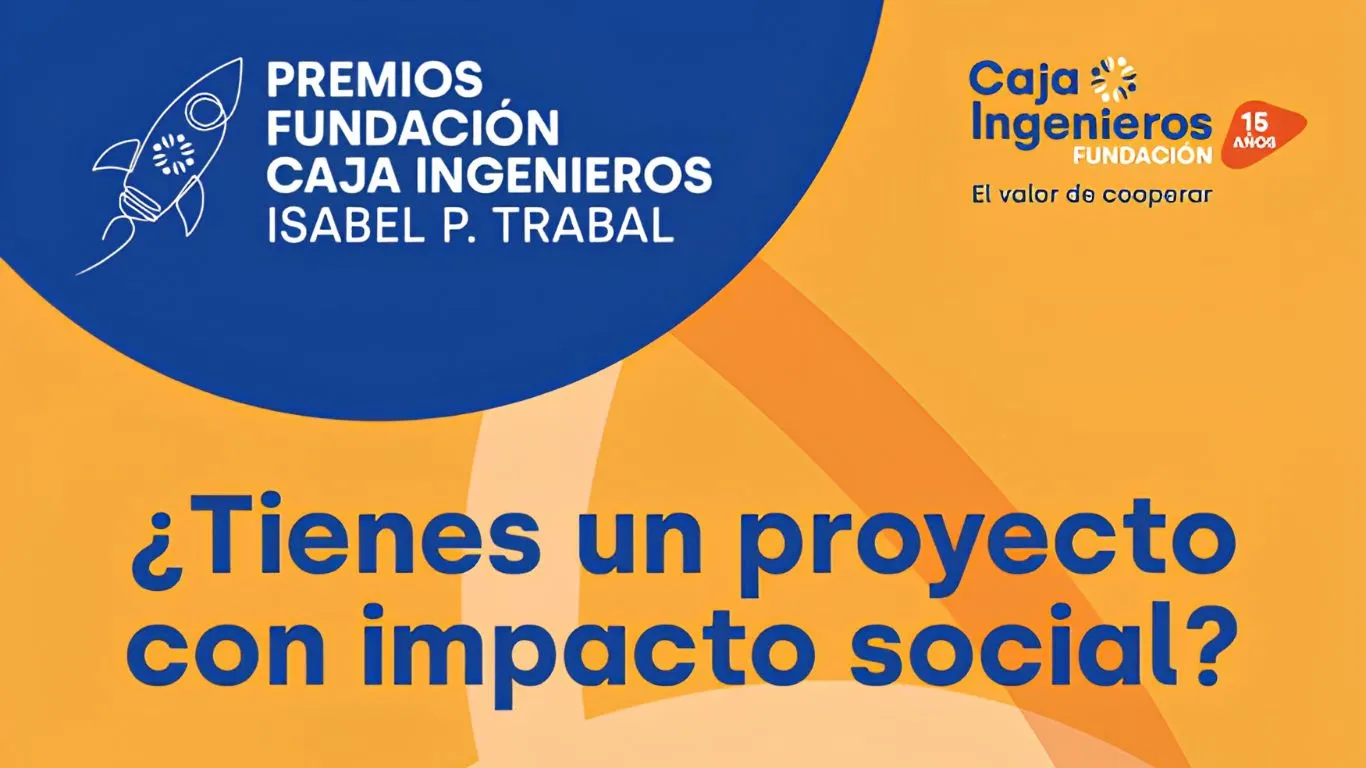 PREMIOS
FUNDACIÓN
CAJA INGENIEROS
ISABEL P. TRABAL

Caja Ingenieros FUNDACIÓN 15 AÑOS
El valor de cooperar

¿Tienes un proyecto con impacto social?